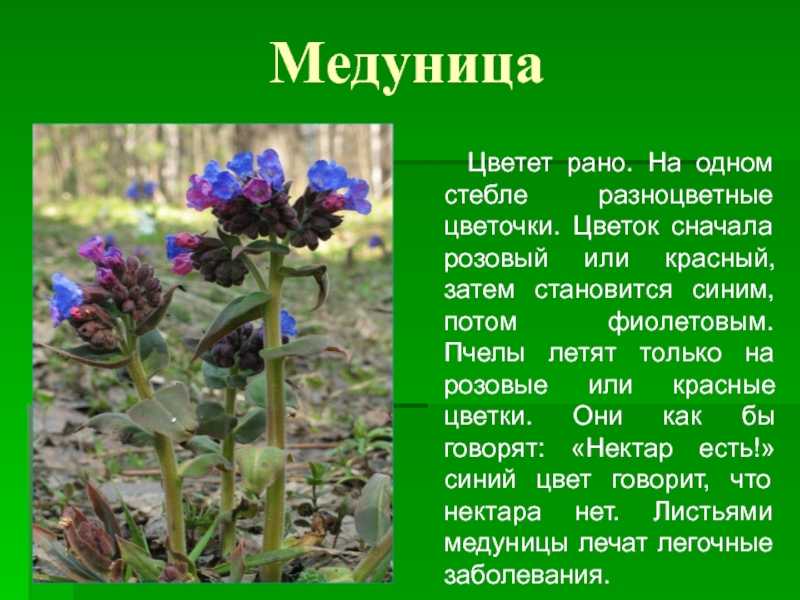 Медуница

Цветет рано. На одном стебле разноцветные цветочки. Цветок сначала розовый или красный, затем становится синим, потом фиолетовым. Пчелы летят только на розовые или красные цветки. Они как бы говорят: «Нектар есть!» синий цвет говорит, что нектара нет. Листьями медуницы лечат легочные заболевания.